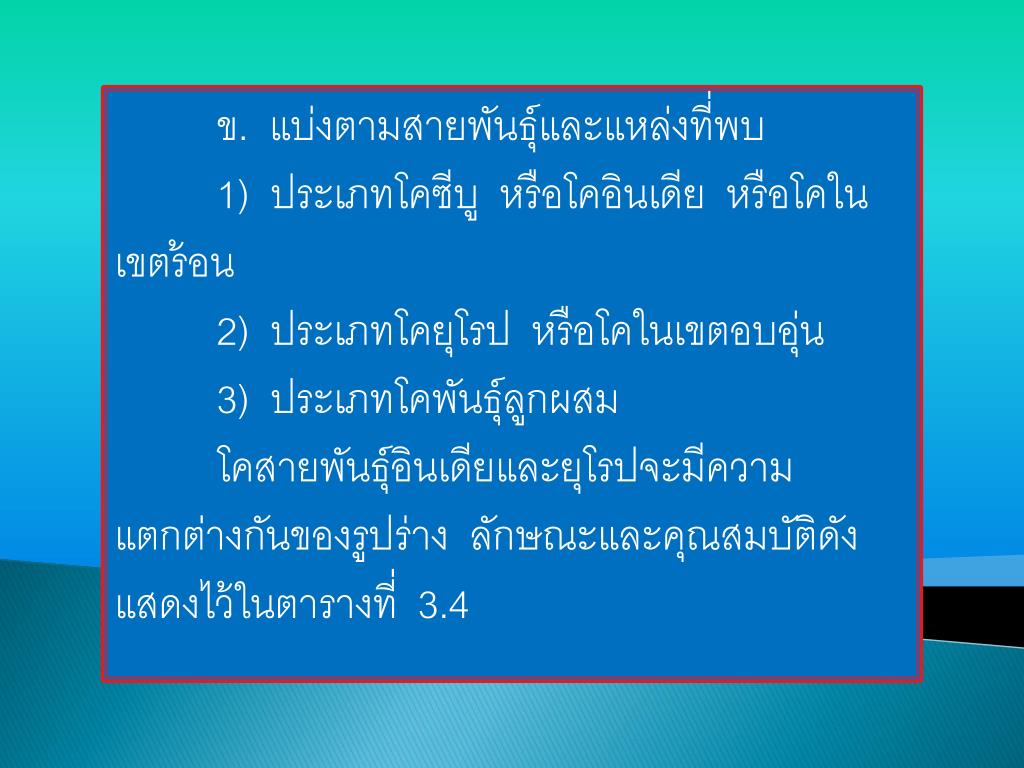 ข. แบ่งตามสายพันธุ์และแหล่งที่พบ

1) ประเภทโคซีบู หรือโคอินเดีย หรือโคในเขตร้อน

2) ประเภทโคยุโรป หรือโคในเขตอบอุ่น

3) ประเภทโคพันธุ์ลูกผสม

โคสายพันธุ์อินเดียและยุโรปจะมีความแตกต่างกันของรูปร่าง ลักษณะและคุณสมบัติดังแสดงไว้ในตารางที่ 3.4